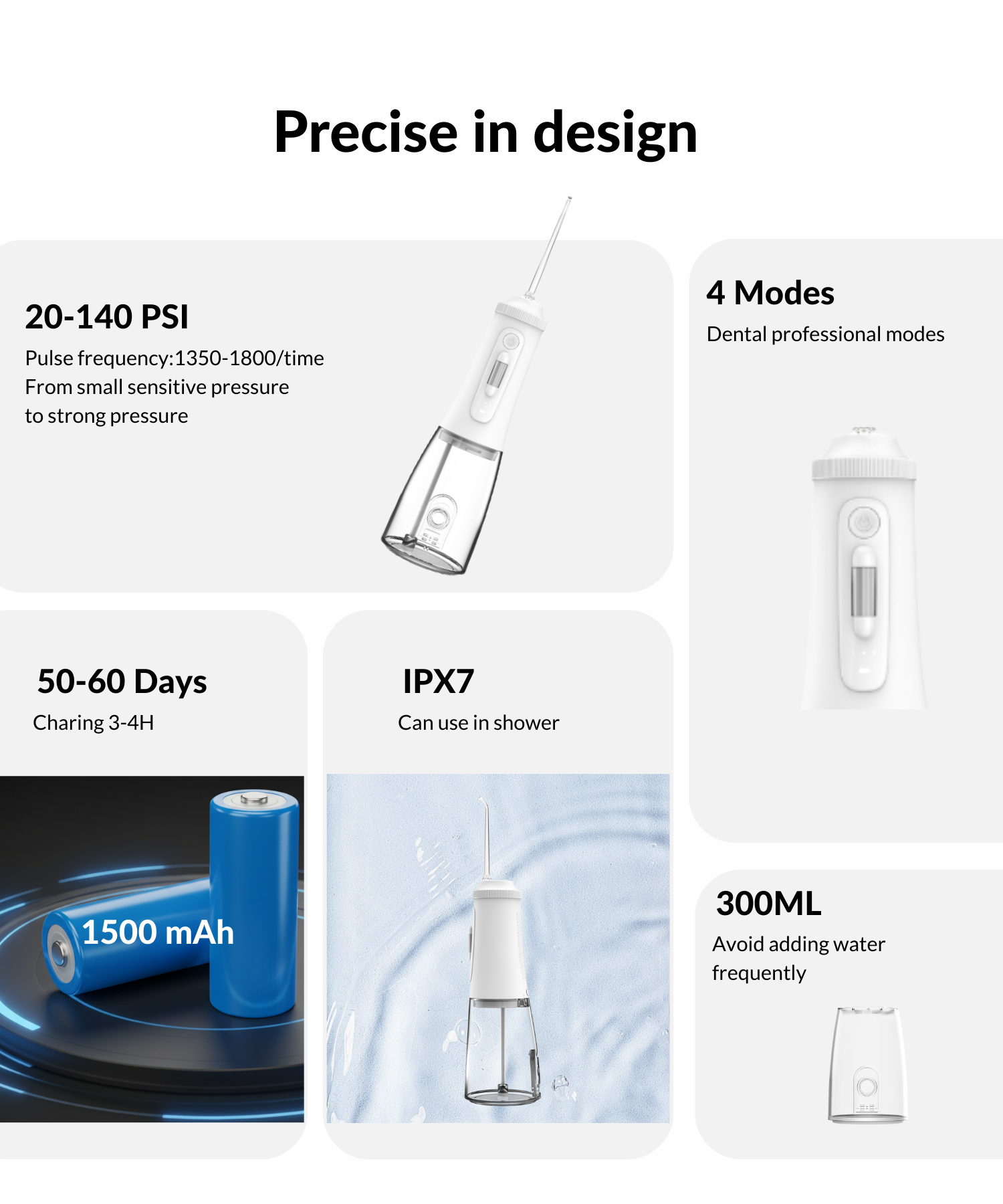 Precise in design

20-140 PSI
Pulse frequency:1350-1800/time
From small sensitive pressure
to strong pressure

4 Modes
Dental professional modes

50-60 Days
Charing 3-4H

1500 mAh

IPX7
Can use in shower

300ML
Avoid adding water
frequently